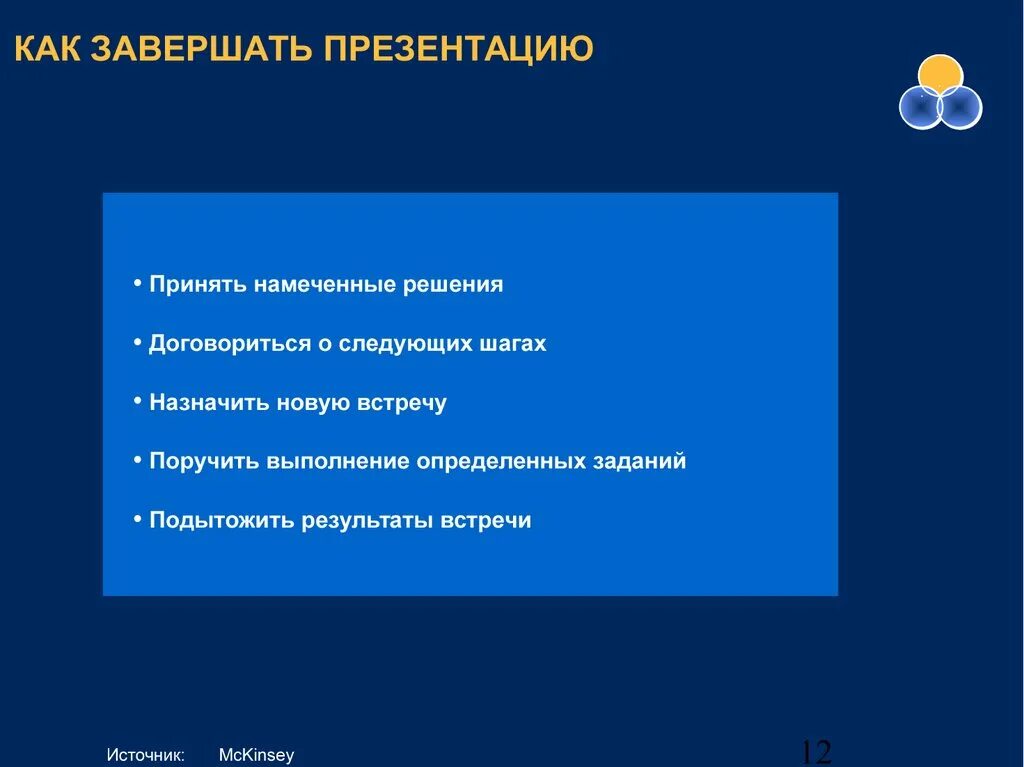 КАК ЗАВЕРШАТЬ ПРЕЗЕНТАЦИЮ

• Принять намеченные решения

• Договориться о следующих шагах

• Назначить новую встречу

• Поручить выполнение определенных заданий

• Подытожить результаты встречи

Источник: McKinsey

12